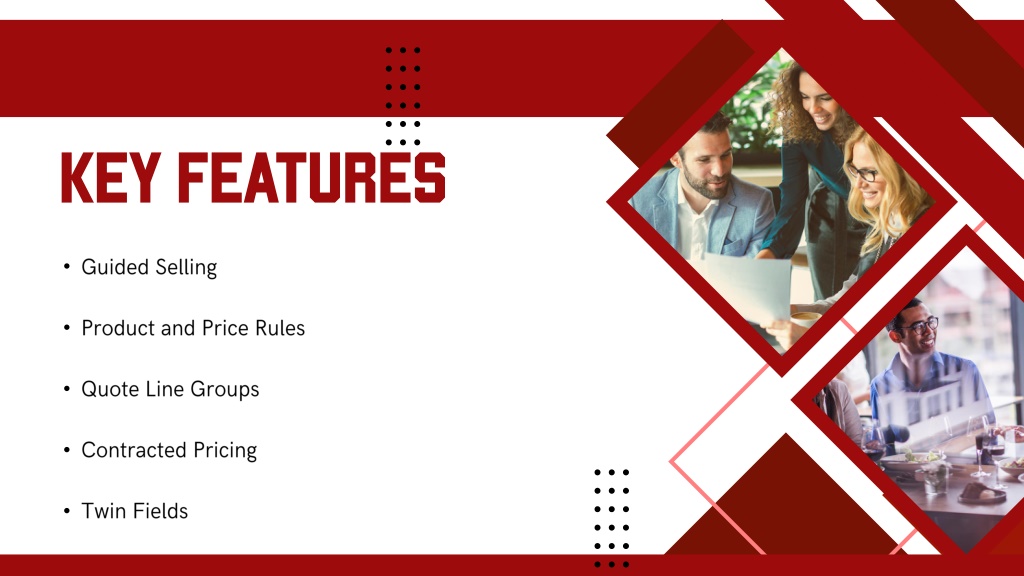 KEY FEATURES

• Guided Selling

• Product and Price Rules

• Quote Line Groups

• Contracted Pricing

• Twin Fields